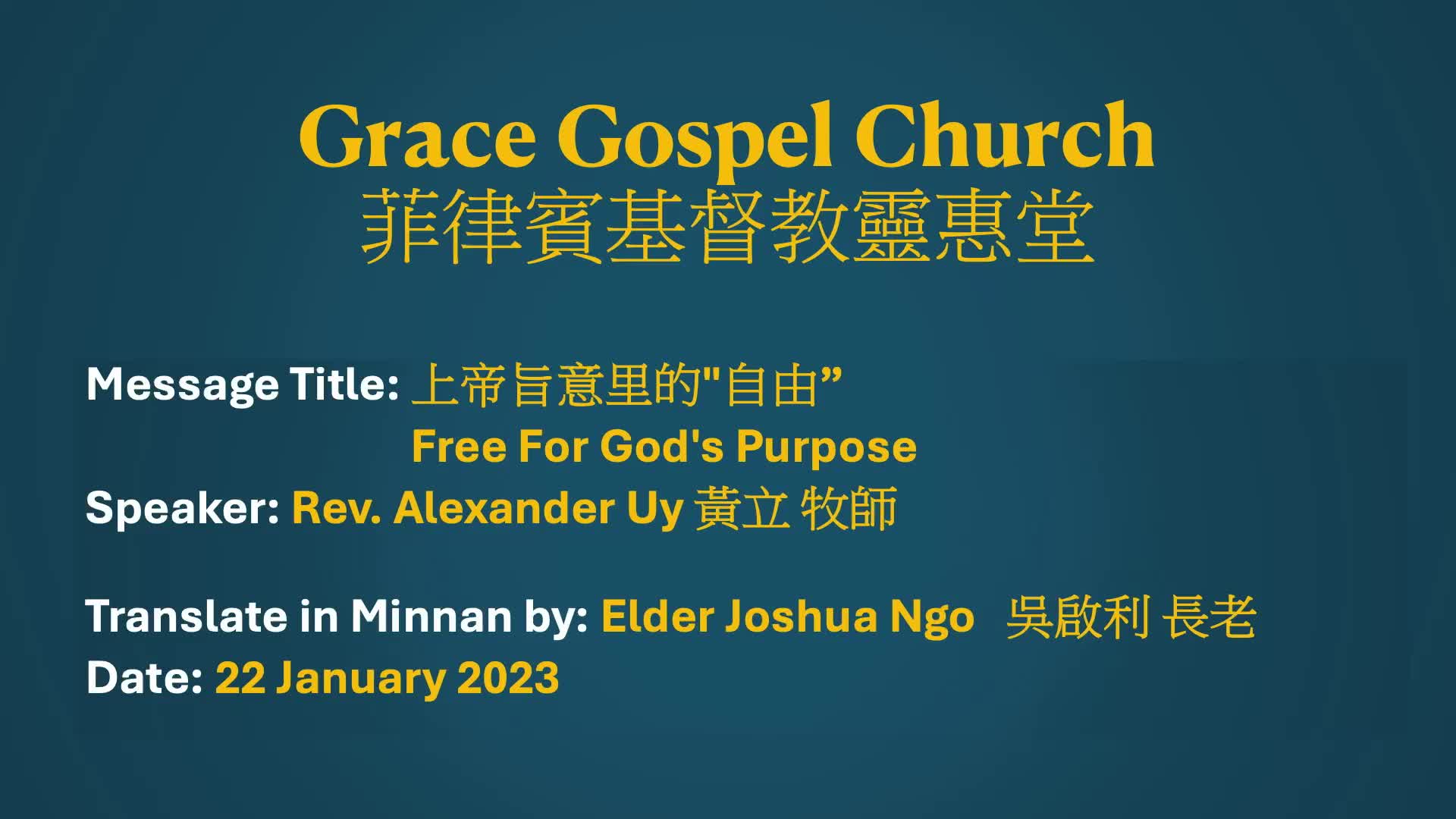 Grace Gospel Church
菲律賓基督教靈惠堂

Message Title: 上帝旨意里的"自由”
Free For God's Purpose
Speaker: Rev. Alexander Uy 黃立 牧師

Translate in Minnan by: Elder Joshua Ngo 吳啟利 長老
Date: 22 January 2023